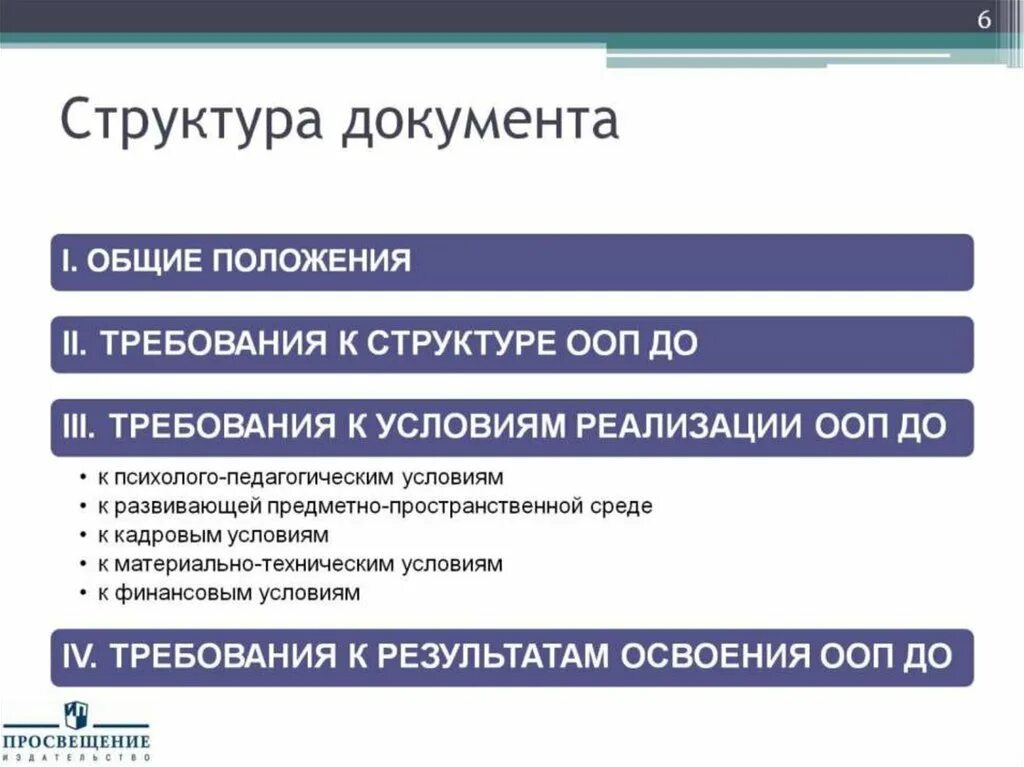 6

Структура документа

I. ОБЩИЕ ПОЛОЖЕНИЯ

II. ТРЕБОВАНИЯ К СТРУКТУРЕ ООП ДО

III. ТРЕБОВАНИЯ К УСЛОВИЯМ РЕАЛИЗАЦИИ ООП ДО

• к психолого-педагогическим условиям
• к развивающей предметно-пространственной среде
• к кадровым условиям
• к материально-техническим условиям
• к финансовым условиям

IV. ТРЕБОВАНИЯ К РЕЗУЛЬТАТАМ ОСВОЕНИЯ ООП ДО

ПРОСВЕЩЕНИЕ
ИЗДАТЕЛЬСТВО